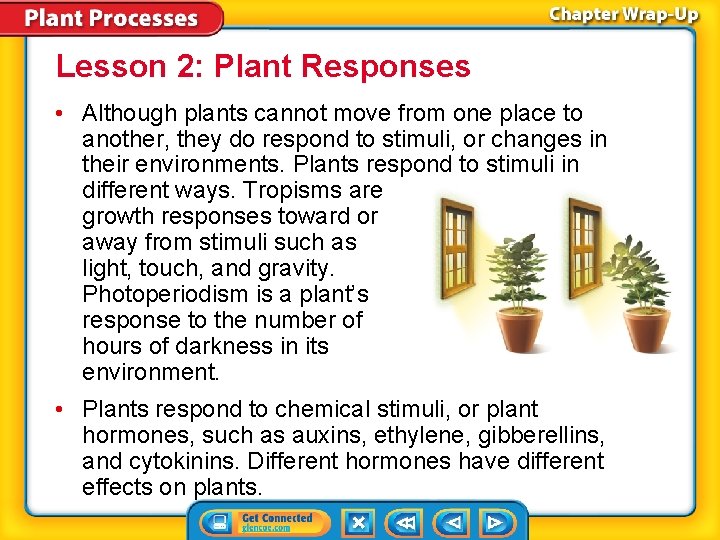 Plant Processes

Chapter Wrap-Up

Lesson 2: Plant Responses

• Although plants cannot move from one place to another, they do respond to stimuli, or changes in their environments. Plants respond to stimuli in different ways. Tropisms are growth responses toward or away from stimuli such as light, touch, and gravity. Photoperiodism is a plant's response to the number of hours of darkness in its environment.

• Plants respond to chemical stimuli, or plant hormones, such as auxins, ethylene, gibberellins, and cytokinins. Different hormones have different effects on plants.

Get Connected
glencoe.com